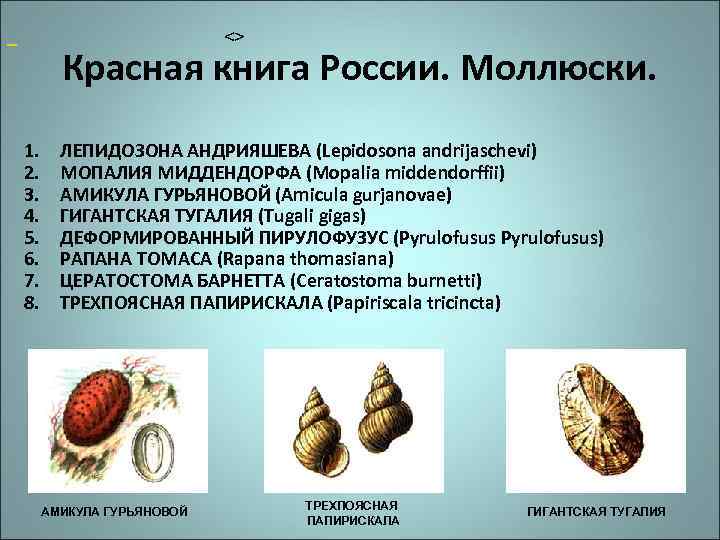 <>

Красная книга России. Моллюски.

1. ЛЕПИДОЗОНА АНДРИЯШЕВА (Lepidosona andrijaschevi)
2. МОПАЛИЯ МИДДЕНДОРФА (Mopalia middendorffii)
3. АМИКУЛА ГУРЬЯНОВОЙ (Amicula gurjanovae)
4. ГИГАНТСКАЯ ТУГАЛИЯ (Tugali gigas)
5. ДЕФОРМИРОВАННЫЙ ПИРУЛОФУЗУС (Pyrulofusus Pyrulofusus)
6. РАПАНА ТОМАСА (Rapana thomasiana)
7. ЦЕРАТОСТОМА БАРНЕТТА (Ceratostoma burnetti)
8. ТРЕХПОЯСНАЯ ПАПИРИСКАЛА (Papiriscala tricincta)

АМИКУЛА ГУРЬЯНОВОЙ

ТРЕХПОЯСНАЯ ПАПИРИСКАЛА

ГИГАНТСКАЯ ТУГАЛИЯ